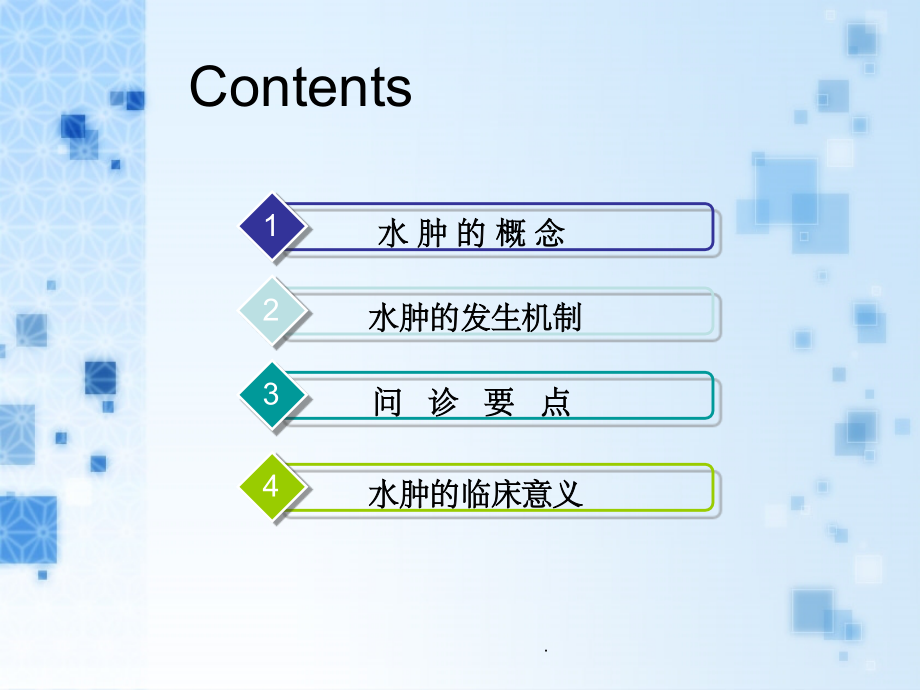 Contents

1 水 肿 的 概 念

2 水肿的发生机制

3 问 诊 要 点

4 水肿的临床意义

.